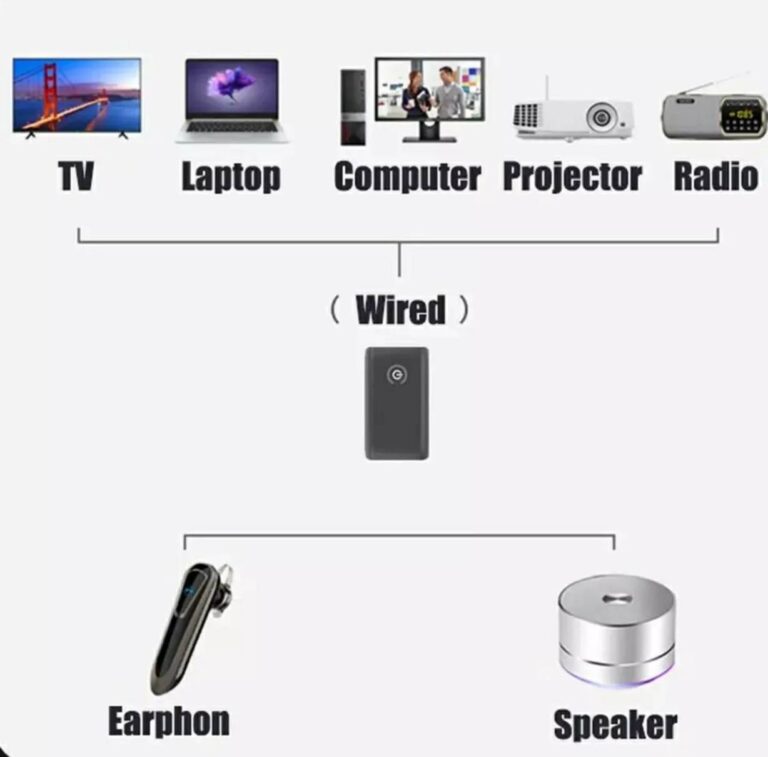 TV Laptop Computer Projector Radio

( Wired )

Earphon Speaker